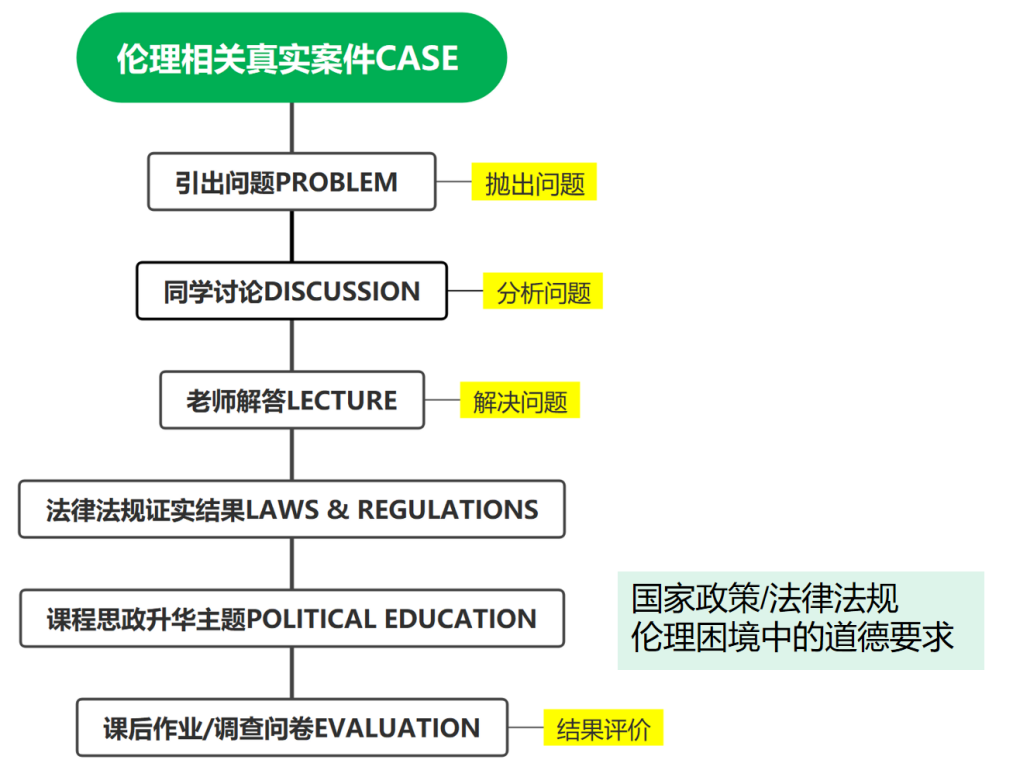 伦理相关真实案件CASE

引出问题PROBLEM

抛出问题

同学讨论DISCUSSION

分析问题

老师解答LECTURE

解决问题

法律法规证实结果LAWS & REGULATIONS

课程思政升华主题POLITICAL EDUCATION

国家政策/法律法规
伦理困境中的道德要求

课后作业/调查问卷EVALUATION

结果评价